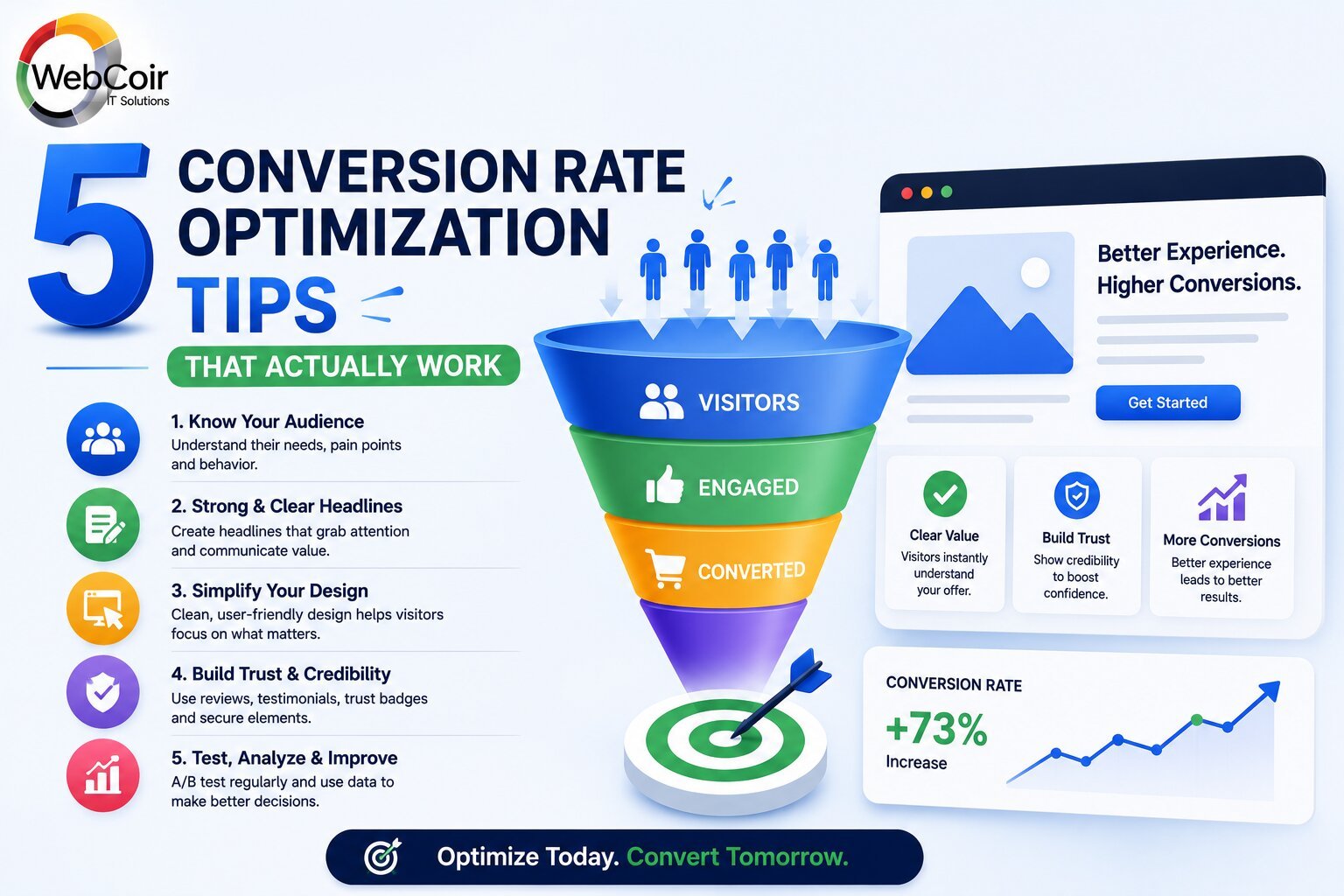 WebCoir
IT Solutions

5 CONVERSION RATE OPTIMIZATION TIPS

THAT ACTUALLY WORK

1. Know Your Audience
Understand their needs, pain points and behavior.

2. Strong & Clear Headlines
Create headlines that grab attention and communicate value.

3. Simplify Your Design
Clean, user-friendly design helps visitors focus on what matters.

4. Build Trust & Credibility
Use reviews, testimonials, trust badges and secure elements.

5. Test, Analyze & Improve
A/B test regularly and use data to make better decisions.

VISITORS
ENGAGED
CONVERTED

Better Experience. Higher Conversions.

Get Started

Clear Value
Visitors instantly understand your offer.

Build Trust
Show credibility to boost confidence.

More Conversions
Better experience leads to better results.

CONVERSION RATE
+73%
Increase

Optimize Today. Convert Tomorrow.